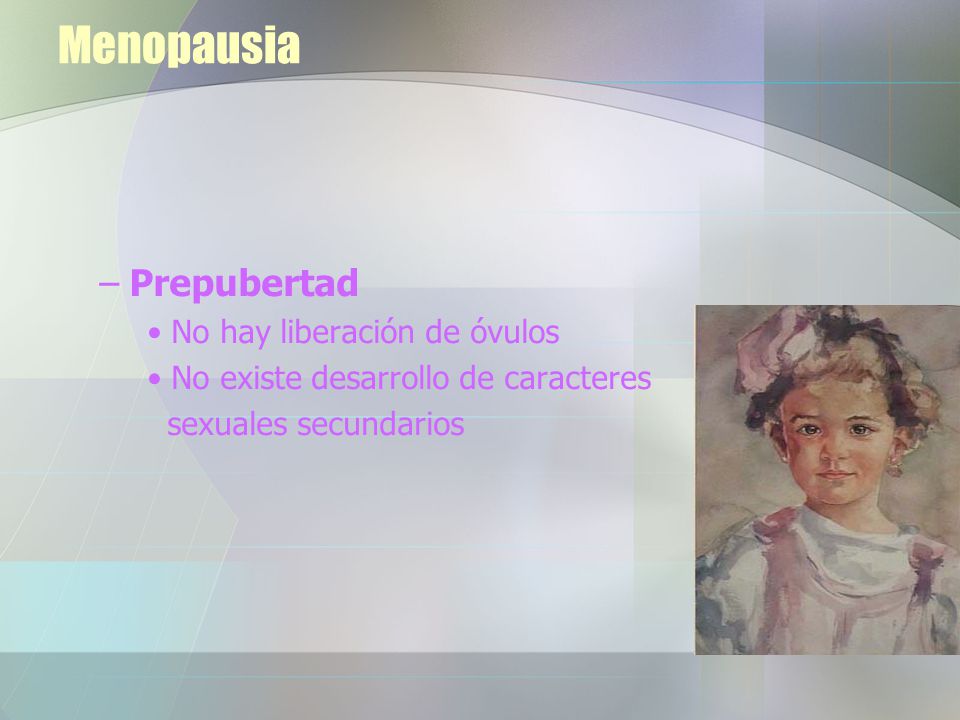 Menopausia

– Prepubertad

• No hay liberación de óvulos

• No existe desarrollo de caracteres sexuales secundarios